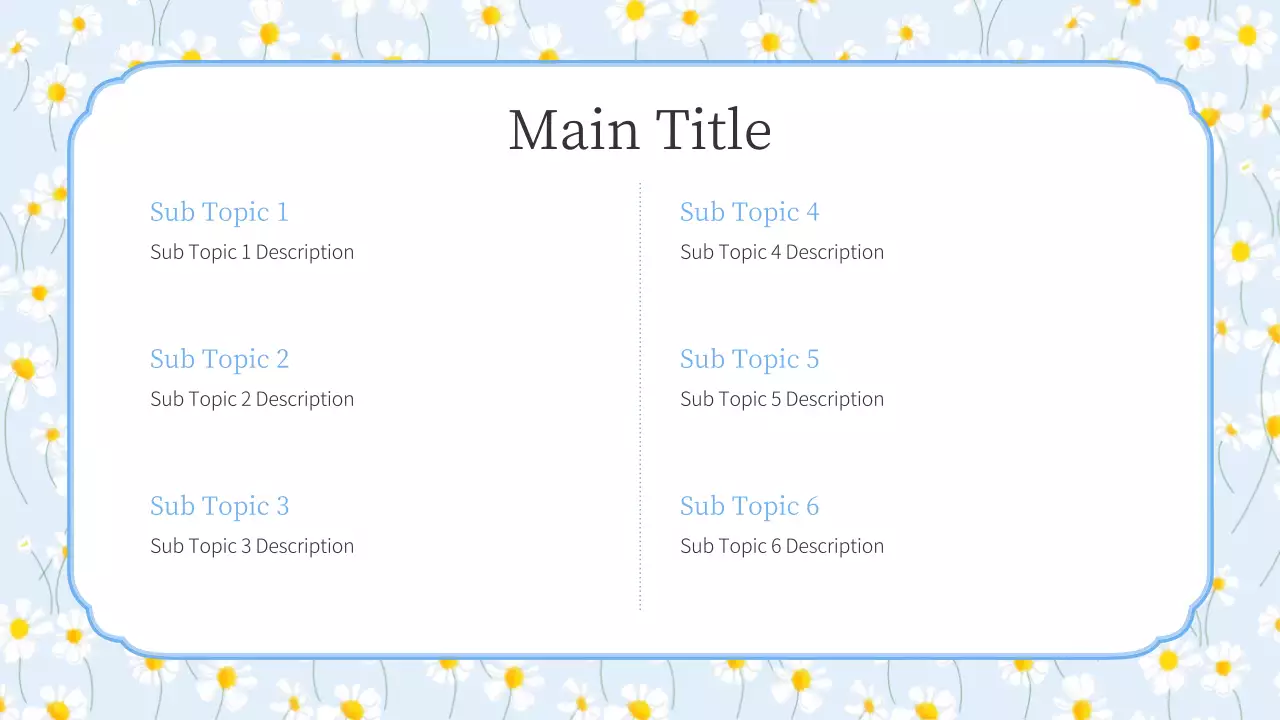 Main Title

Sub Topic 1
Sub Topic 1 Description

Sub Topic 2
Sub Topic 2 Description

Sub Topic 3
Sub Topic 3 Description

Sub Topic 4
Sub Topic 4 Description

Sub Topic 5
Sub Topic 5 Description

Sub Topic 6
Sub Topic 6 Description